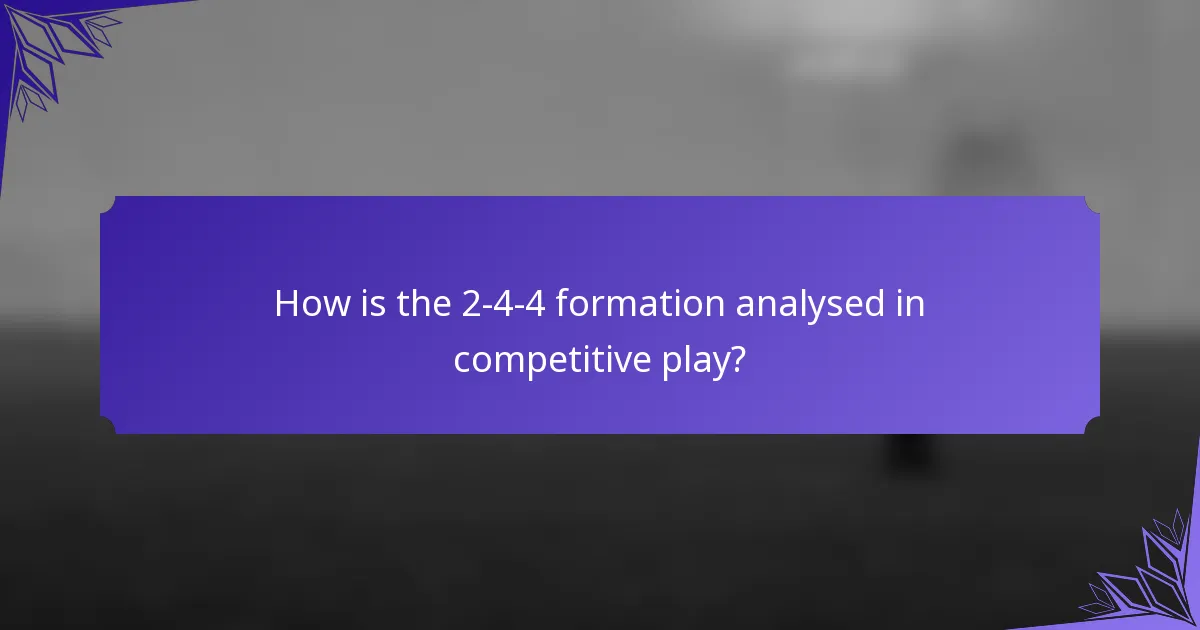 How is the 2-4-4 formation analysed in competitive play?